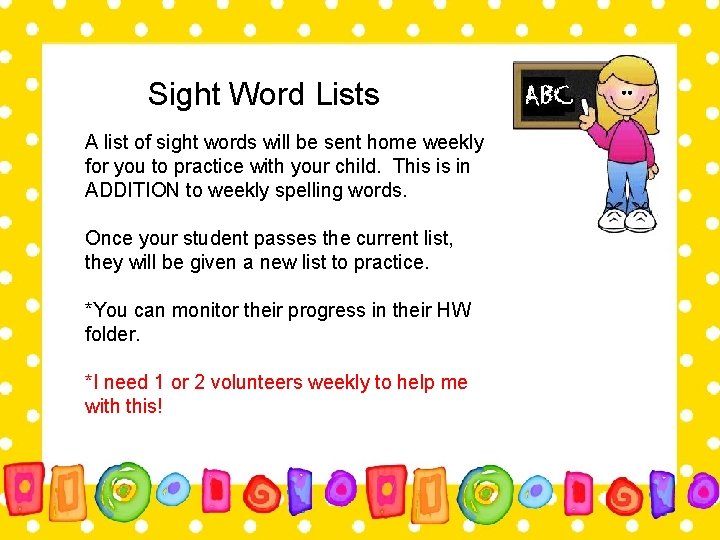 Sight Word Lists

ABC

A list of sight words will be sent home weekly for you to practice with your child. This is in ADDITION to weekly spelling words.

Once your student passes the current list, they will be given a new list to practice.

*You can monitor their progress in their HW folder.

*I need 1 or 2 volunteers weekly to help me with this!